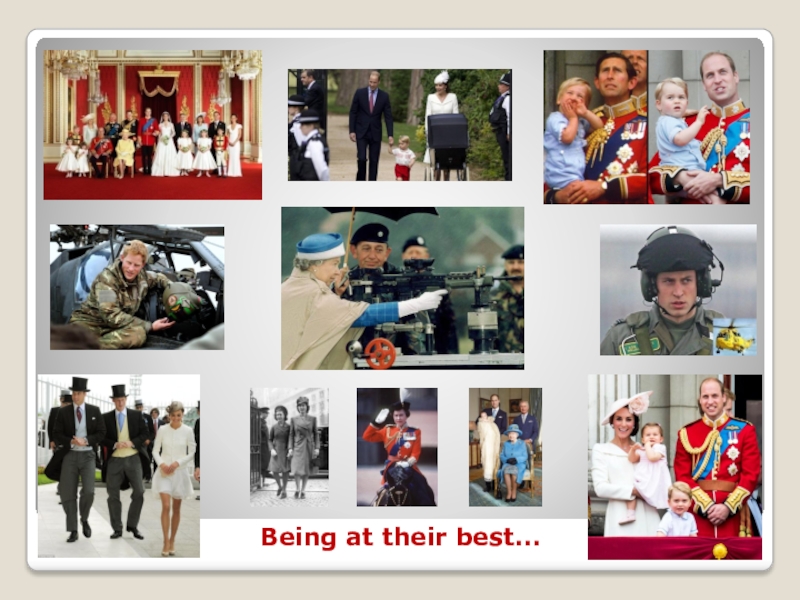 Being at their best…